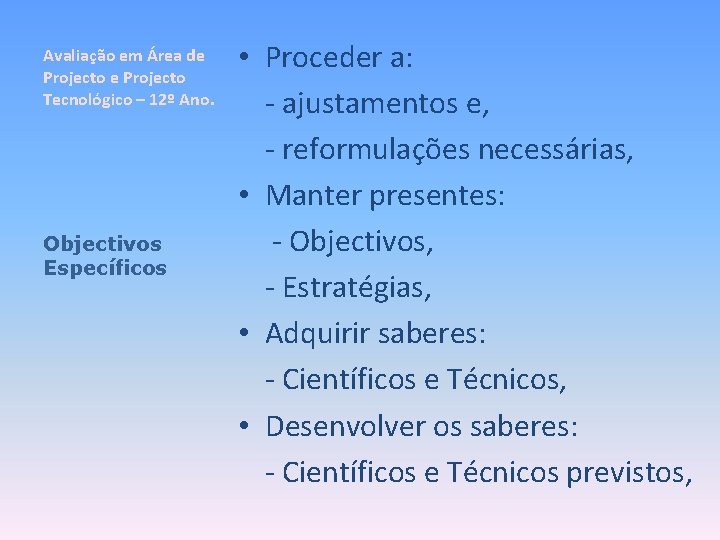 Avaliação em Área de Projecto e Projecto Tecnológico – 12º Ano.

Objectivos Específicos

• Proceder a:
- ajustamentos e,
- reformulações necessárias,
• Manter presentes:
- Objectivos,
- Estratégias,
• Adquirir saberes:
- Científicos e Técnicos,
• Desenvolver os saberes:
- Científicos e Técnicos previstos,